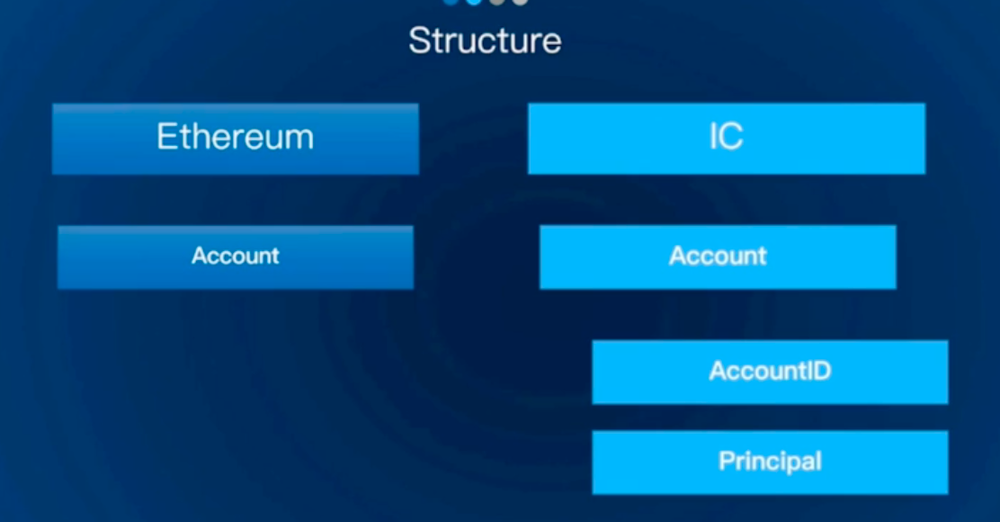 Structure

Ethereum

Account

IC

Account

AccountID

Principal